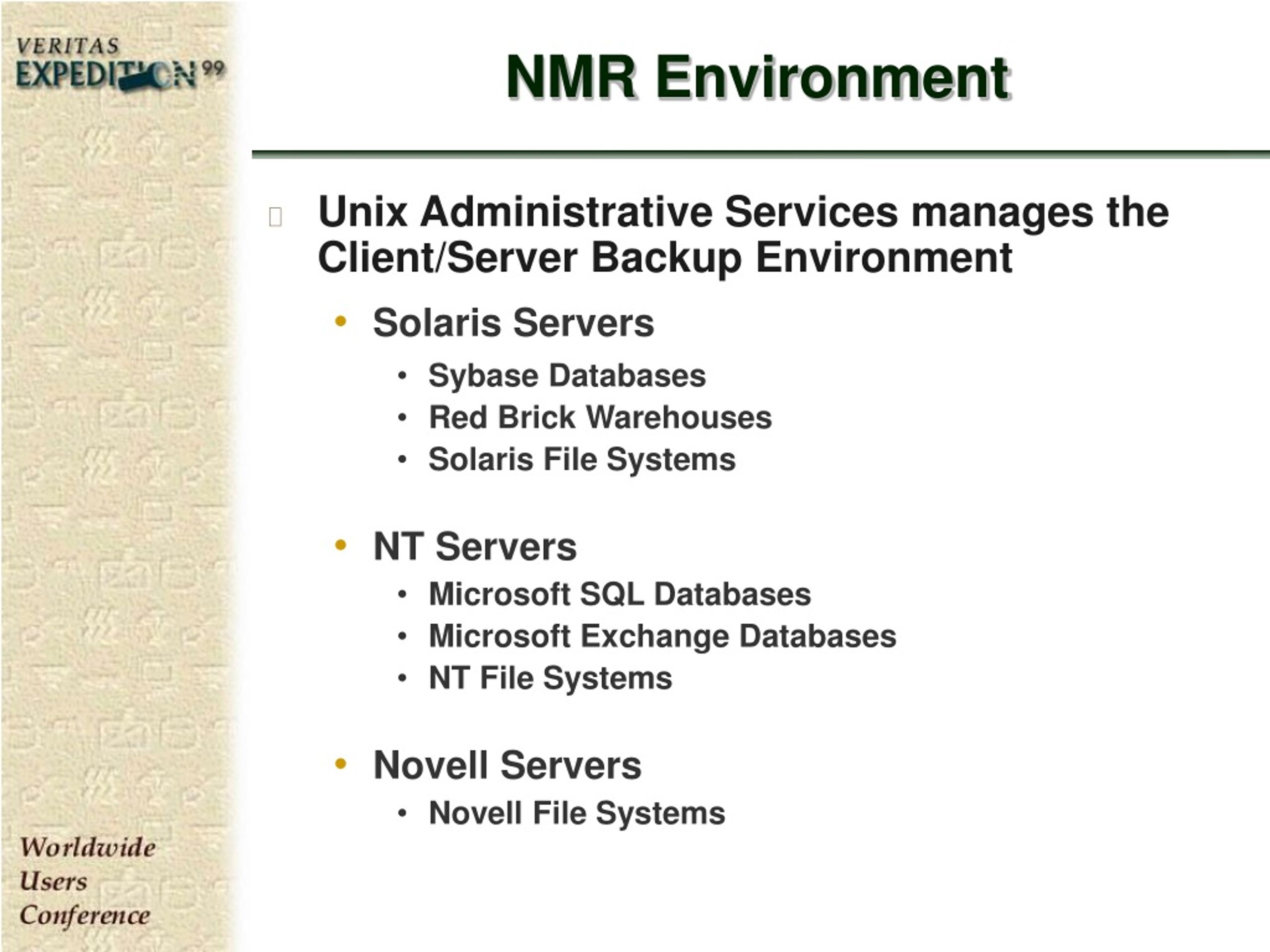 VERITAS
EXPEDITION 99

NMR Environment

Unix Administrative Services manages the Client/Server Backup Environment

• Solaris Servers
  • Sybase Databases
  • Red Brick Warehouses
  • Solaris File Systems

• NT Servers
  • Microsoft SQL Databases
  • Microsoft Exchange Databases
  • NT File Systems

• Novell Servers
  • Novell File Systems

Worldwide
Users
Conference